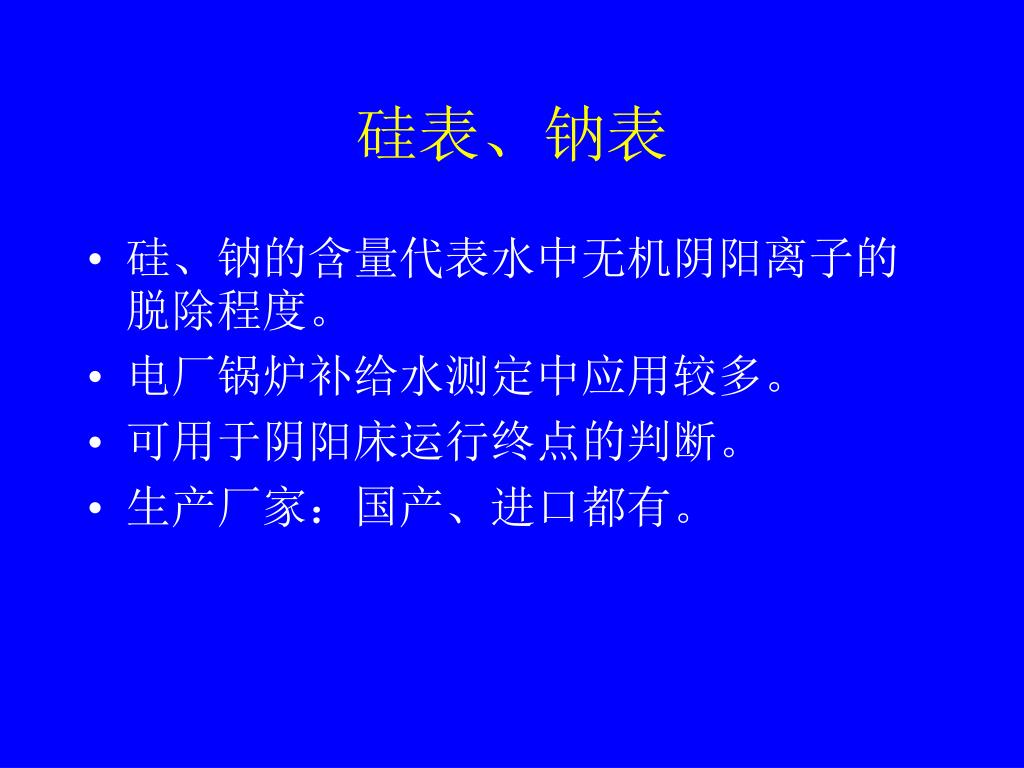 硅表、钠表

• 硅、钠的含量代表水中无机阴阳离子的脱除程度。
• 电厂锅炉补给水测定中应用较多。
• 可用于阴阳床运行终点的判断。
• 生产厂家：国产、进口都有。